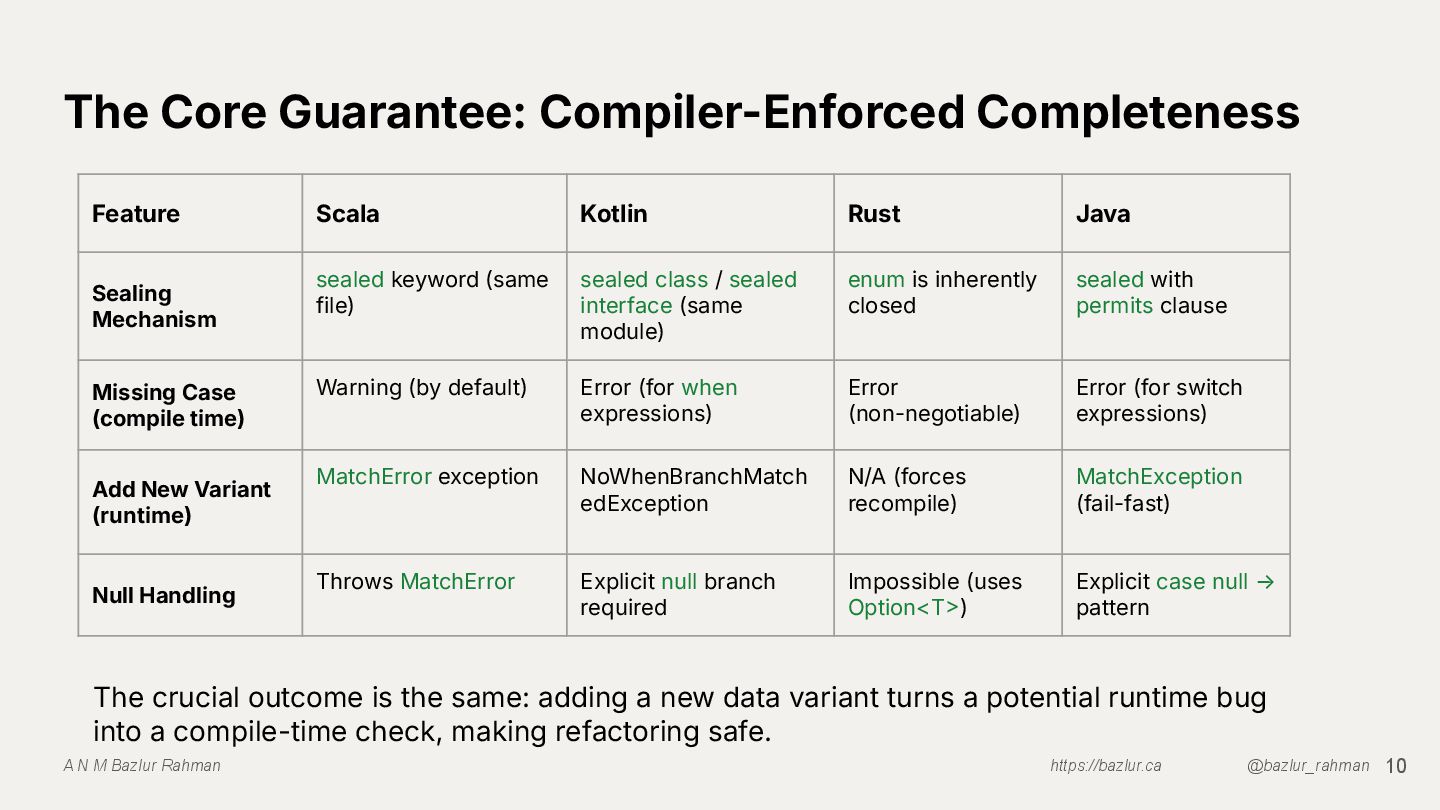 The Core Guarantee: Compiler-Enforced Completeness

| Feature | Scala | Kotlin | Rust | Java |
|---|---|---|---|---|
| Sealing Mechanism | sealed keyword (same file) | sealed class / sealed interface (same module) | enum is inherently closed | sealed with permits clause |
| Missing Case (compile time) | Warning (by default) | Error (for when expressions) | Error (non-negotiable) | Error (for switch expressions) |
| Add New Variant (runtime) | MatchError exception | NoWhenBranchMatchedException | N/A (forces recompile) | MatchException (fail-fast) |
| Null Handling | Throws MatchError | Explicit null branch required | Impossible (uses Option<T>) | Explicit case null → pattern |

The crucial outcome is the same: adding a new data variant turns a potential runtime bug into a compile-time check, making refactoring safe.

A N M Bazlur Rahman https://bazlur.ca @bazlur_rahman 10